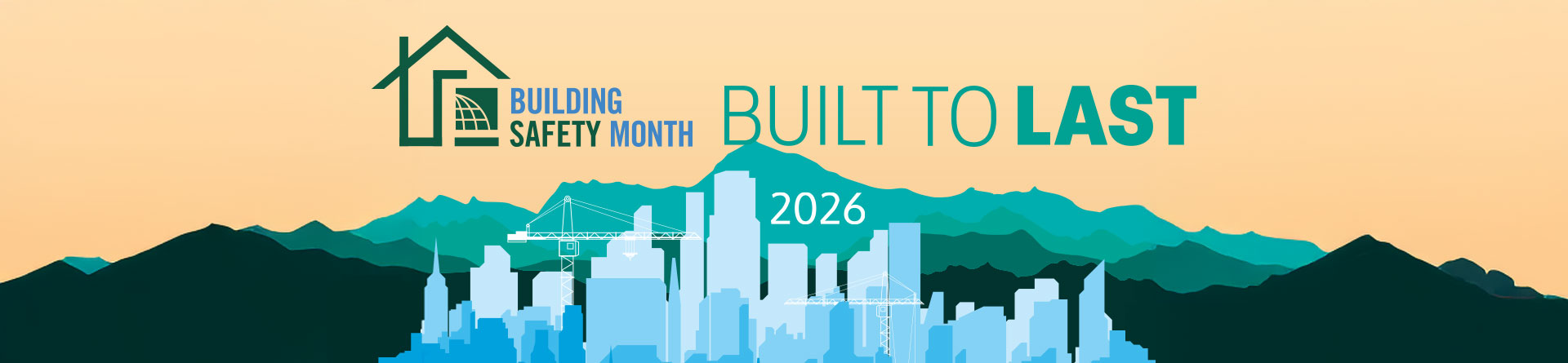 BUILDING SAFETY MONTH

BUILT TO LAST

2026